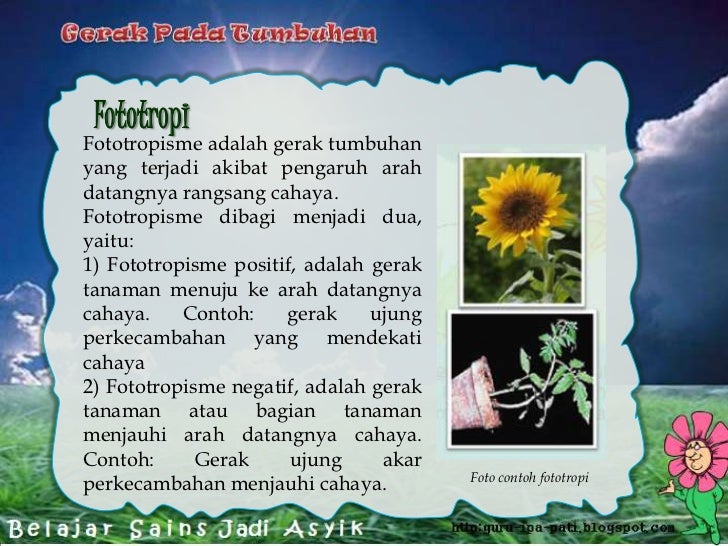 Gerak Pada Tumbuhan

Fototropi

Fototropisme adalah gerak tumbuhan yang terjadi akibat pengaruh arah datangnya rangsang cahaya.
Fototropisme dibagi menjadi dua, yaitu:
1) Fototropisme positif, adalah gerak tanaman menuju ke arah datangnya cahaya. Contoh: gerak ujung perkecambahan yang mendekati cahaya
2) Fototropisme negatif, adalah gerak tanaman atau bagian tanaman menjauhi arah datangnya cahaya. Contoh: Gerak ujung akar perkecambahan menjauhi cahaya.

Foto contoh fototropi

Belajar Sains Jadi Asyik

http:guru-ipa-pati.blogspot.com